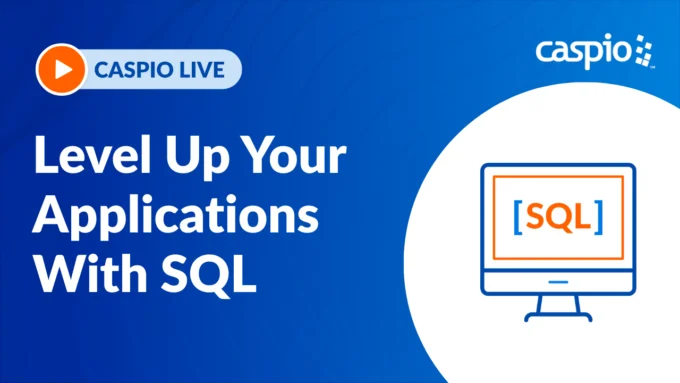 CASPIO LIVE

caspio

Level Up Your Applications With SQL

[SQL]